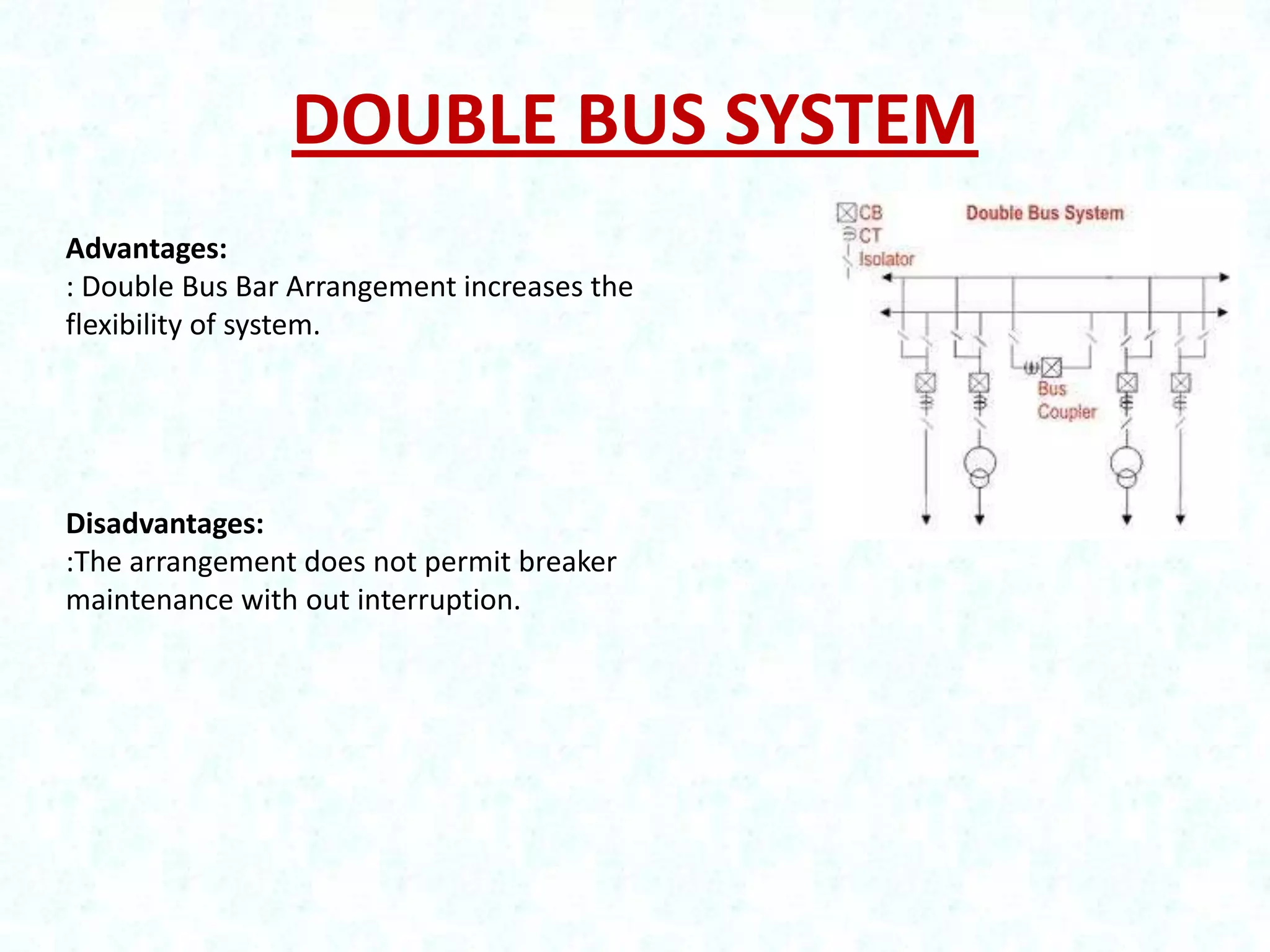 DOUBLE BUS SYSTEM

Advantages:
: Double Bus Bar Arrangement increases the flexibility of system.

Disadvantages:
:The arrangement does not permit breaker maintenance with out interruption.

CB
CT
Isolator
Double Bus System
Bus Coupler